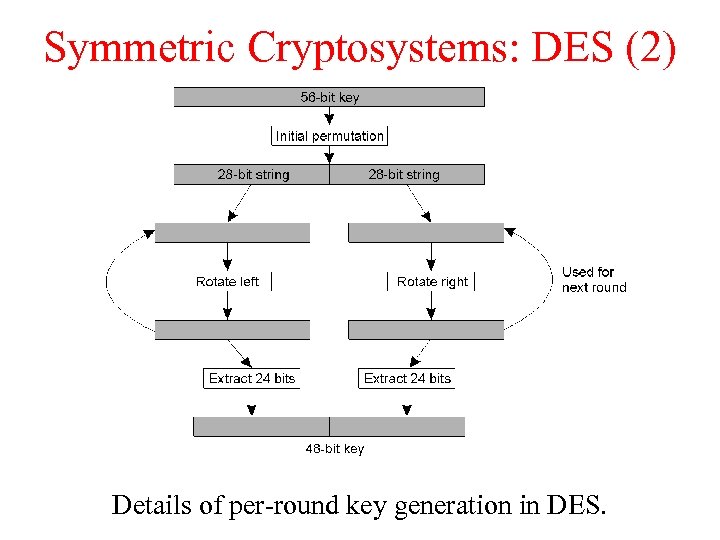 Symmetric Cryptosystems: DES (2)

56-bit key

Initial permutation

28-bit string

28-bit string

Rotate left

Rotate right

Used for next round

Extract 24 bits

Extract 24 bits

48-bit key

Details of per-round key generation in DES.